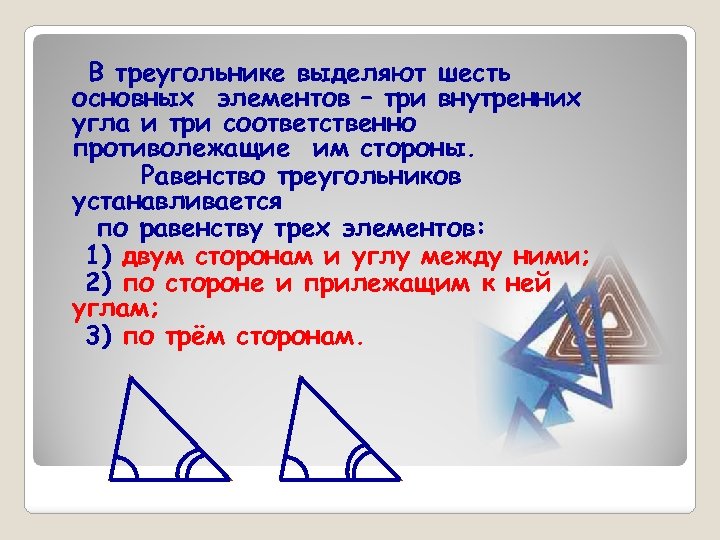 В треугольнике выделяют шесть основных элементов – три внутренних угла и три соответственно противолежащие им стороны.

Равенство треугольников устанавливается по равенству трех элементов:

1) двум сторонам и углу между ними;

2) по стороне и прилежащим к ней углам;

3) по трём сторонам.